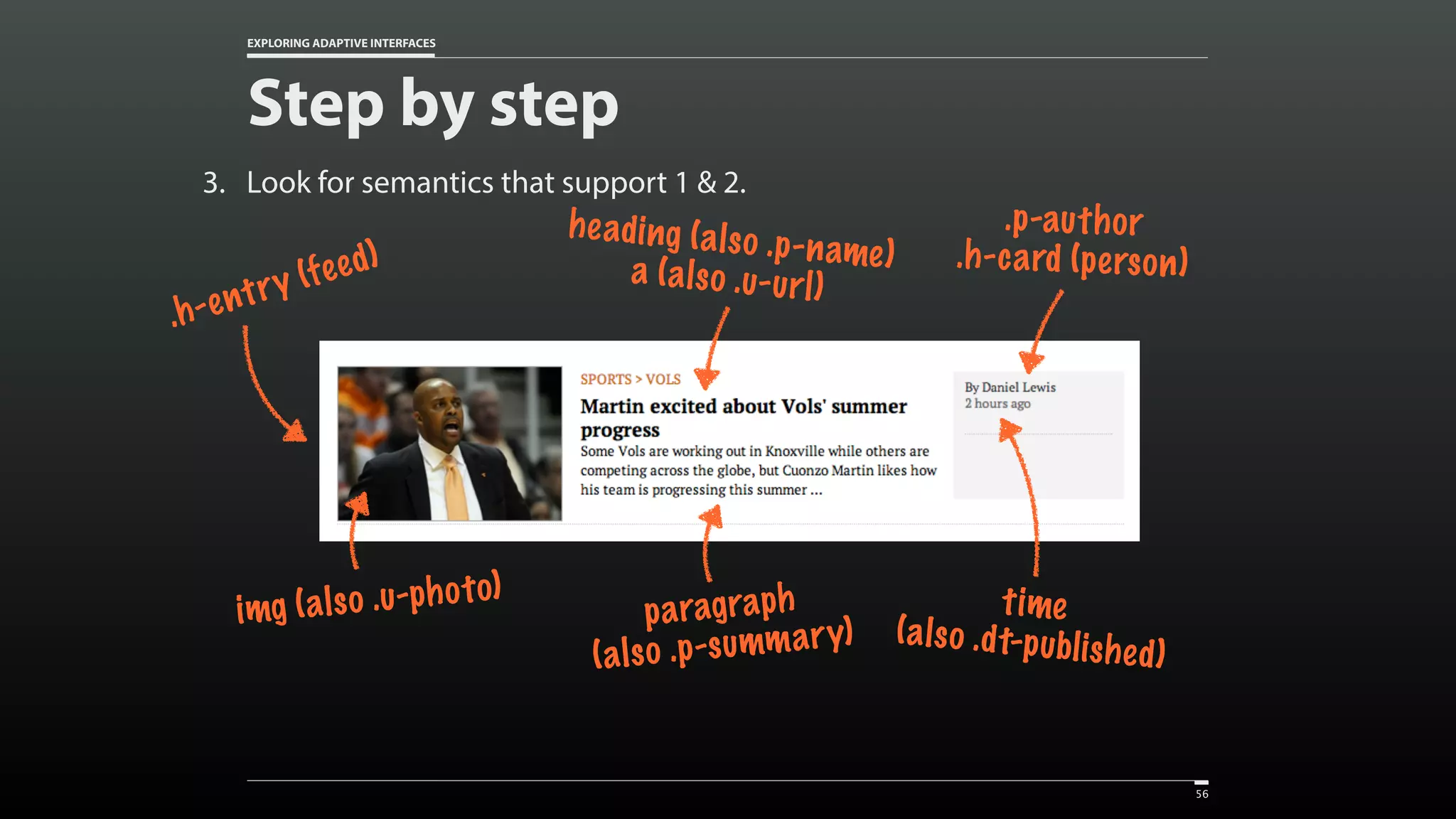 EXPLORING ADAPTIVE INTERFACES

Step by step

3. Look for semantics that support 1 & 2.

.h-entry (feed)

heading (also .p-name)
a (also .u-url)

.p-author
.h-card (person)

SPORTS > VOLS

Martin excited about Vols' summer progress

Some Vols are working out in Knoxville while others are competing across the globe, but Cuonzo Martin likes how his team is progressing this summer ...

By Daniel Lewis
2 hours ago

img (also .u-photo)

paragraph
(also .p-summary)

time
(also .dt-published)

56